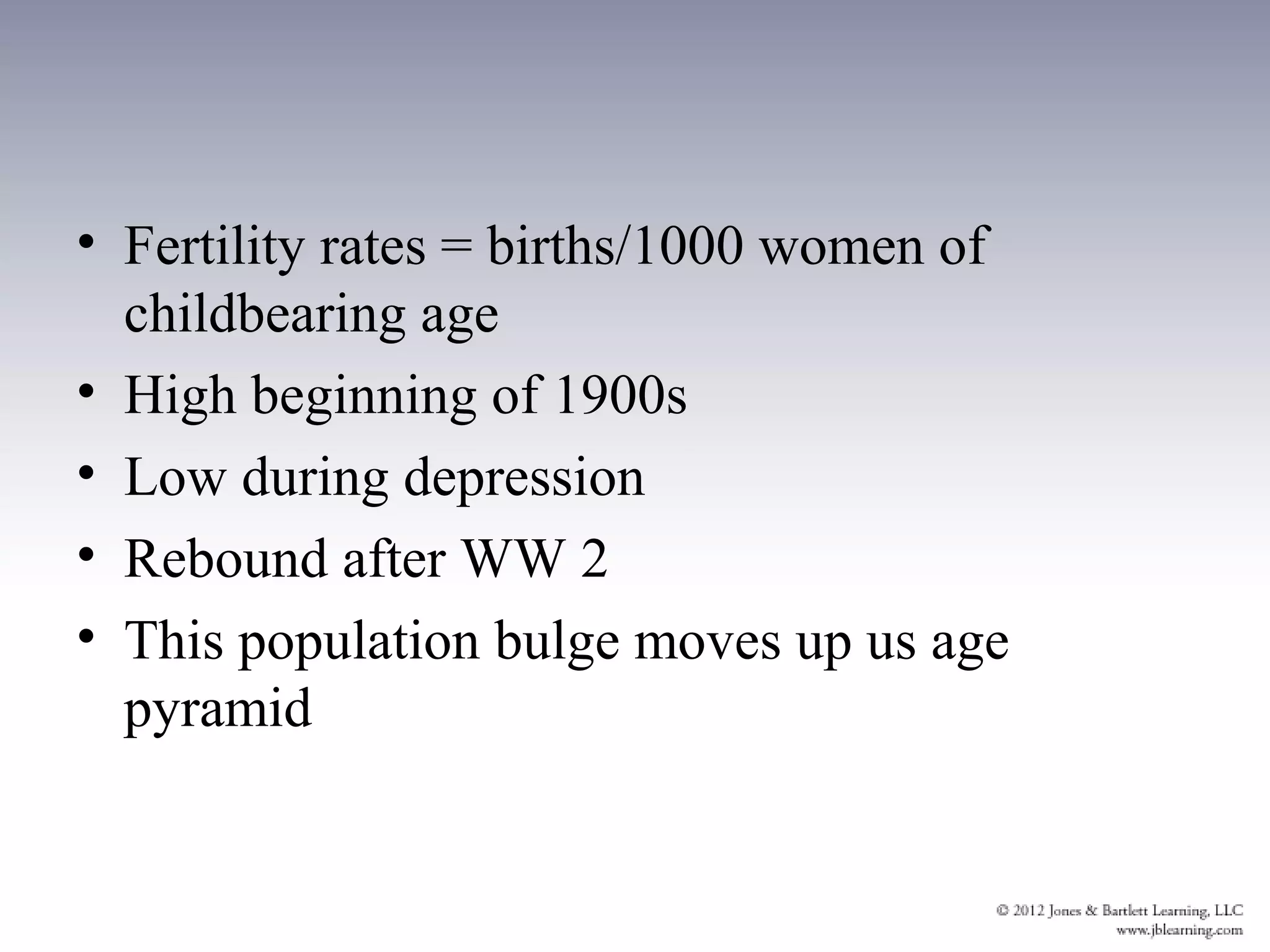 • Fertility rates = births/1000 women of childbearing age
• High beginning of 1900s
• Low during depression
• Rebound after WW 2
• This population bulge moves up us age pyramid

© 2012 Jones & Bartlett Learning, LLC
www.jblearning.com